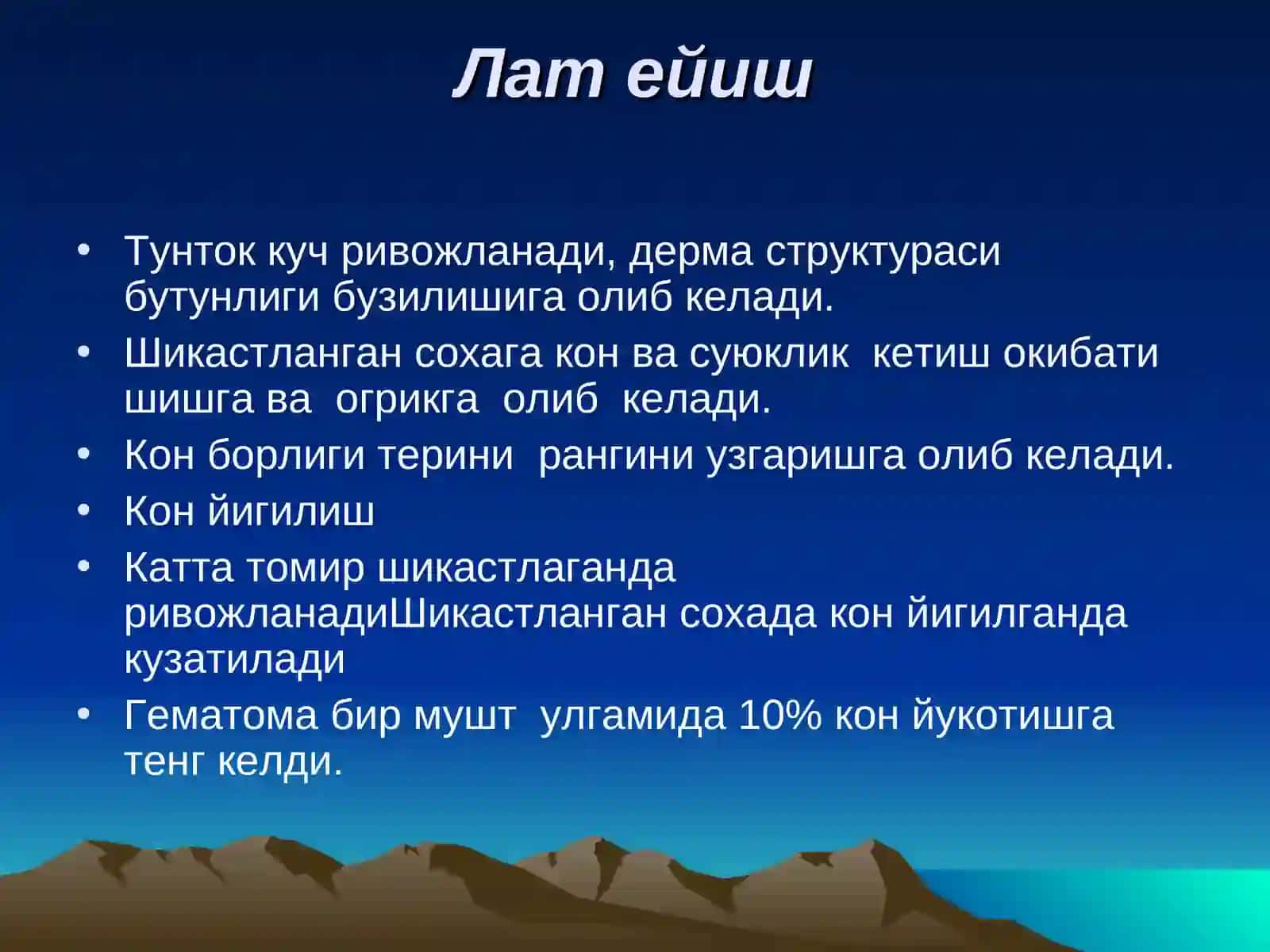 Лат ейиш

• Тунток куч ривожланади, дерма структураси бутунлиги бузилишига олиб келади.
• Шикастланган сохага кон ва суюклик кетиш окибати шишга ва огрикга олиб келади.
• Кон борлиги терини рангини узгаришга олиб келади.
• Кон йигилиш
• Катта томир шикастлаганда ривожланадиШикастланган сохада кон йигилганда кузатилади
• Гематома бир мушт улгамида 10% кон йукотишга тенг келди.